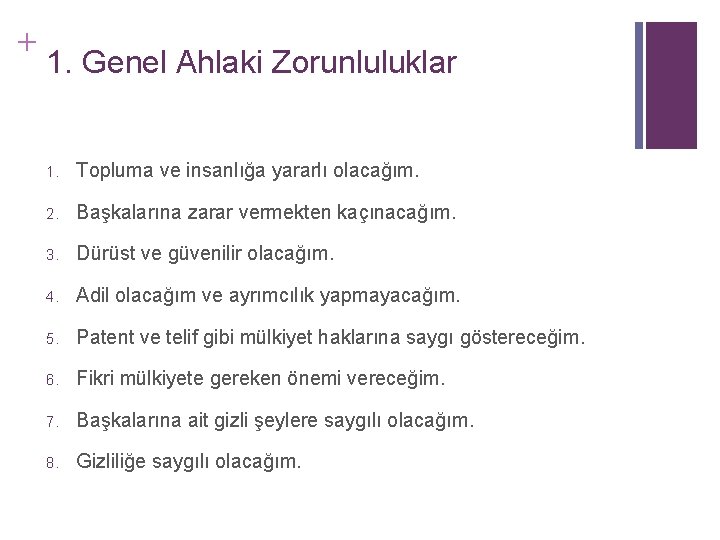 +

1. Genel Ahlaki Zorunluluklar

1. Topluma ve insanlığa yararlı olacağım.
2. Başkalarına zarar vermekten kaçınacağım.
3. Dürüst ve güvenilir olacağım.
4. Adil olacağım ve ayrımcılık yapmayacağım.
5. Patent ve telif gibi mülkiyet haklarına saygı göstereceğim.
6. Fikri mülkiyete gereken önemi vereceğim.
7. Başkalarına ait gizli şeylere saygılı olacağım.
8. Gizliliğe saygılı olacağım.